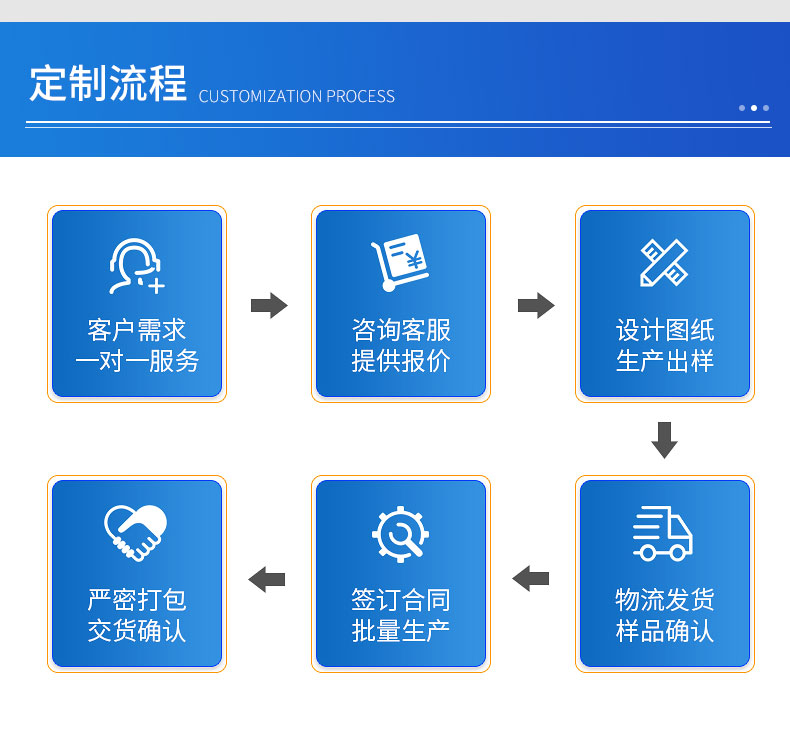 定制流程 CUSTOMIZATION PROCESS

客户需求
一对一服务

咨询客服
提供报价

设计图纸
生产出样

物流发货
样品确认

签订合同
批量生产

严密打包
交货确认